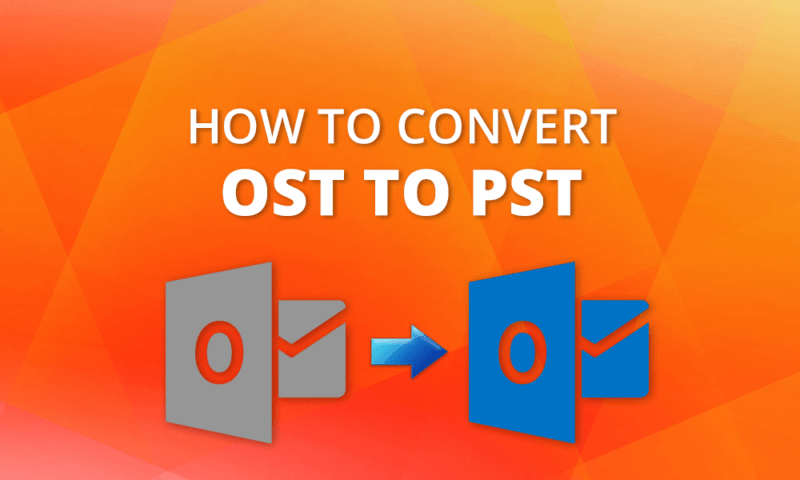 HOW TO CONVERT
OST TO PST

O

O